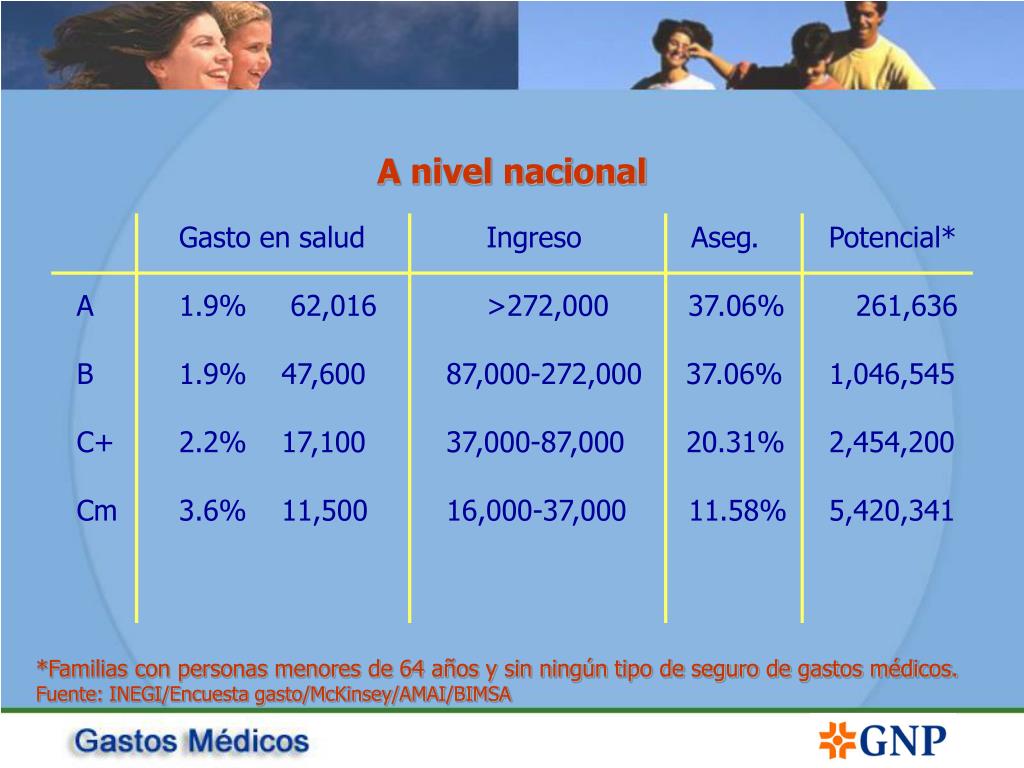 A nivel nacional

| | Gasto en salud | Ingreso | Aseg. | Potencial* |
|---|---|---|---|---|
| A | 1.9% 62,016 | >272,000 | 37.06% | 261,636 |
| B | 1.9% 47,600 | 87,000-272,000 | 37.06% | 1,046,545 |
| C+ | 2.2% 17,100 | 37,000-87,000 | 20.31% | 2,454,200 |
| Cm | 3.6% 11,500 | 16,000-37,000 | 11.58% | 5,420,341 |

*Familias con personas menores de 64 años y sin ningún tipo de seguro de gastos médicos.
Fuente: INEGI/Encuesta gasto/McKinsey/AMAI/BIMSA

Gastos Médicos

GNP